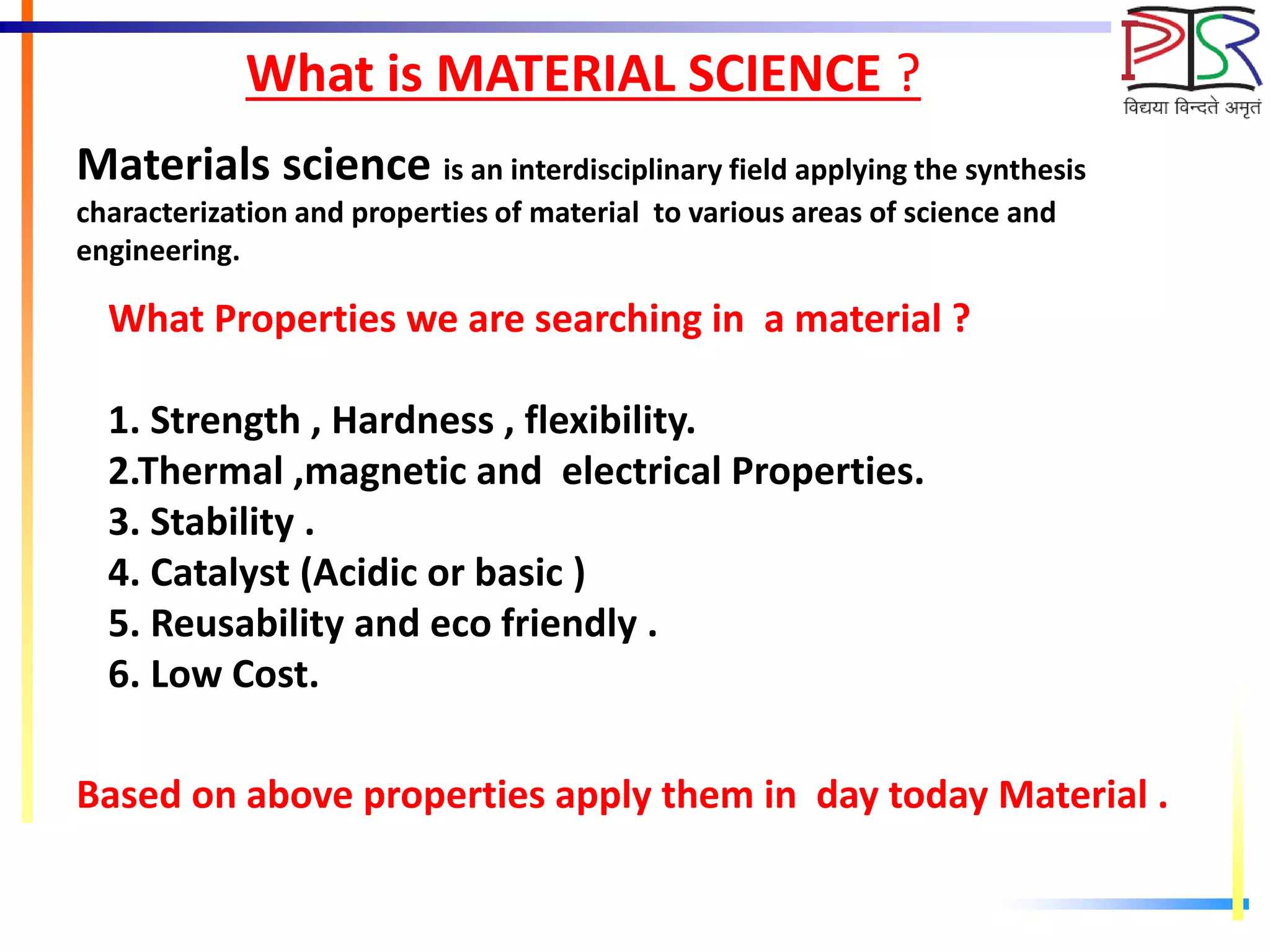 PSR

विद्यया विन्दते अमृतं

What is MATERIAL SCIENCE ?

Materials science is an interdisciplinary field applying the synthesis characterization and properties of material to various areas of science and engineering.

What Properties we are searching in a material ?

1. Strength , Hardness , flexibility.
2.Thermal ,magnetic and electrical Properties.
3. Stability .
4. Catalyst (Acidic or basic )
5. Reusability and eco friendly .
6. Low Cost.

Based on above properties apply them in day today Material .